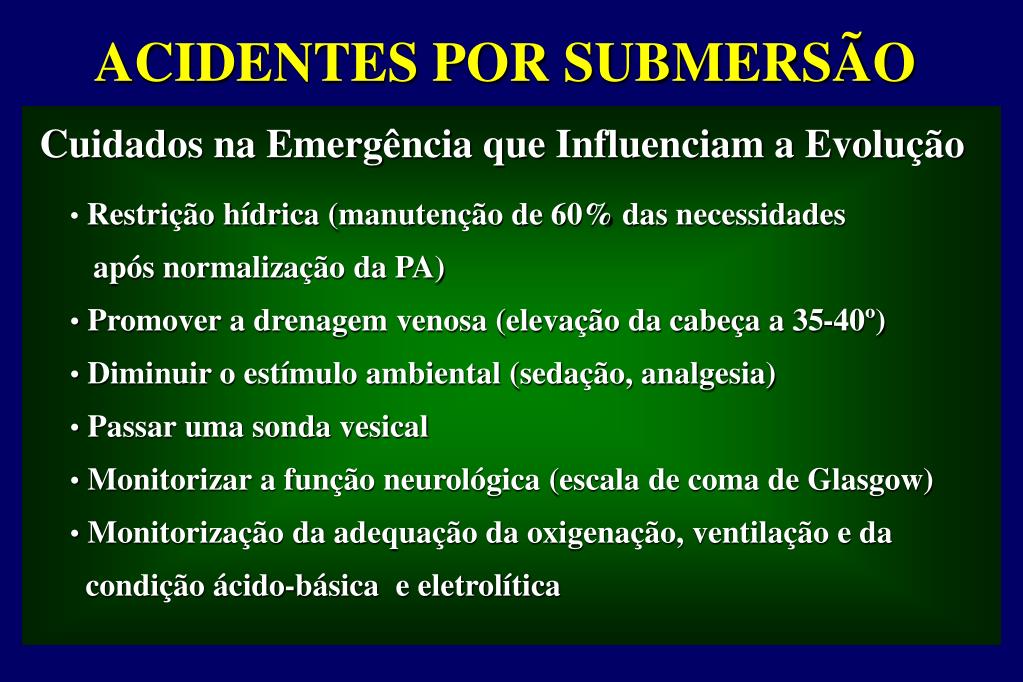 ACIDENTES POR SUBMERSÃO

Cuidados na Emergência que Influenciam a Evolução

• Restrição hídrica (manutenção de 60% das necessidades após normalização da PA)

• Promover a drenagem venosa (elevação da cabeça a 35-40º)

• Diminuir o estímulo ambiental (sedação, analgesia)

• Passar uma sonda vesical

• Monitorizar a função neurológica (escala de coma de Glasgow)

• Monitorização da adequação da oxigenação, ventilação e da condição ácido-básica e eletrolítica